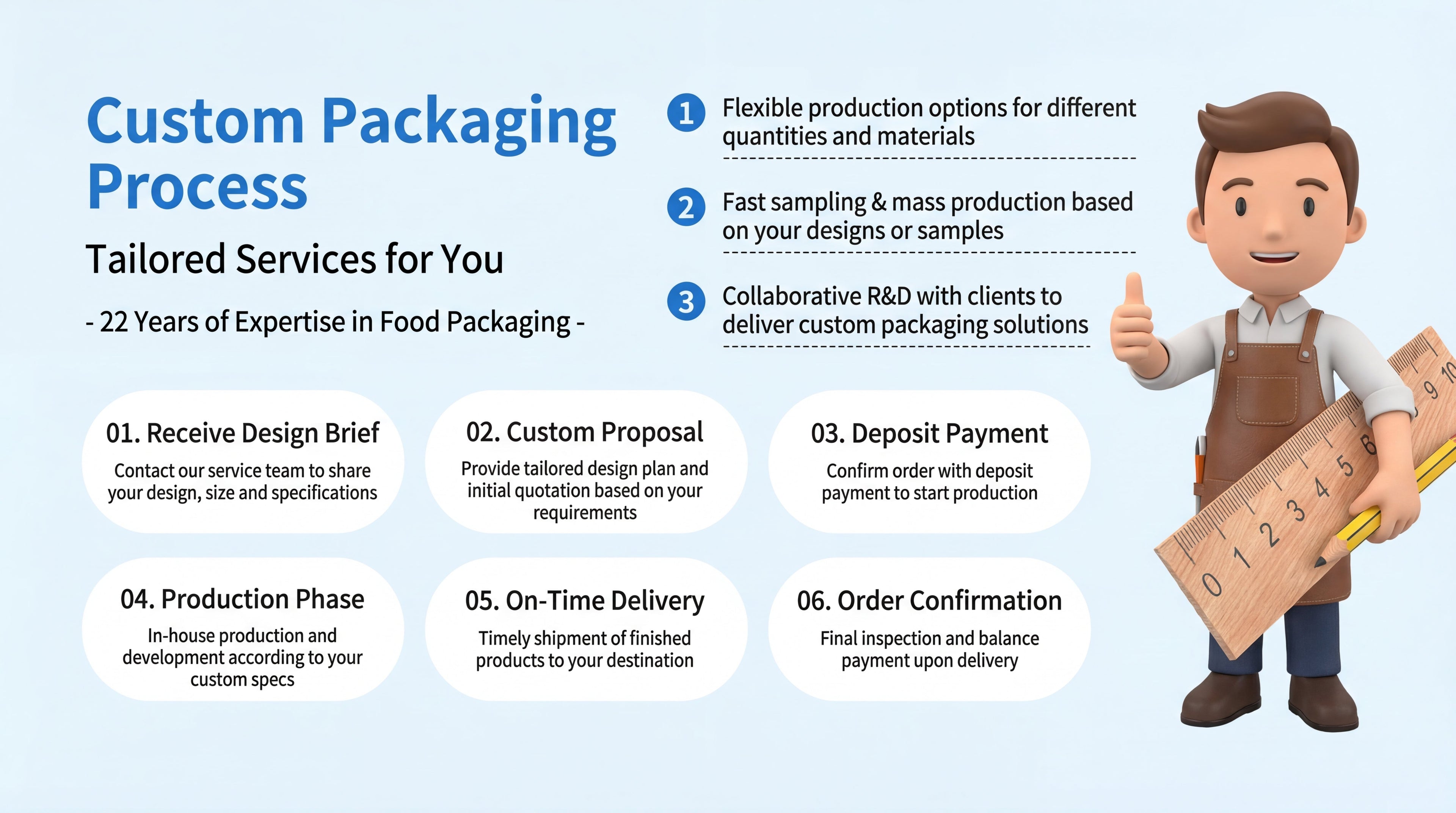 Custom Packaging Process

Tailored Services for You

- 22 Years of Expertise in Food Packaging -

1 Flexible production options for different quantities and materials

2 Fast sampling & mass production based on your designs or samples

3 Collaborative R&D with clients to deliver custom packaging solutions

01. Receive Design Brief
Contact our service team to share your design, size and specifications

02. Custom Proposal
Provide tailored design plan and initial quotation based on your requirements

03. Deposit Payment
Confirm order with deposit payment to start production

04. Production Phase
In-house production and development according to your custom specs

05. On-Time Delivery
Timely shipment of finished products to your destination

06. Order Confirmation
Final inspection and balance payment upon delivery

0 1 2 3 4 5 6 9 10